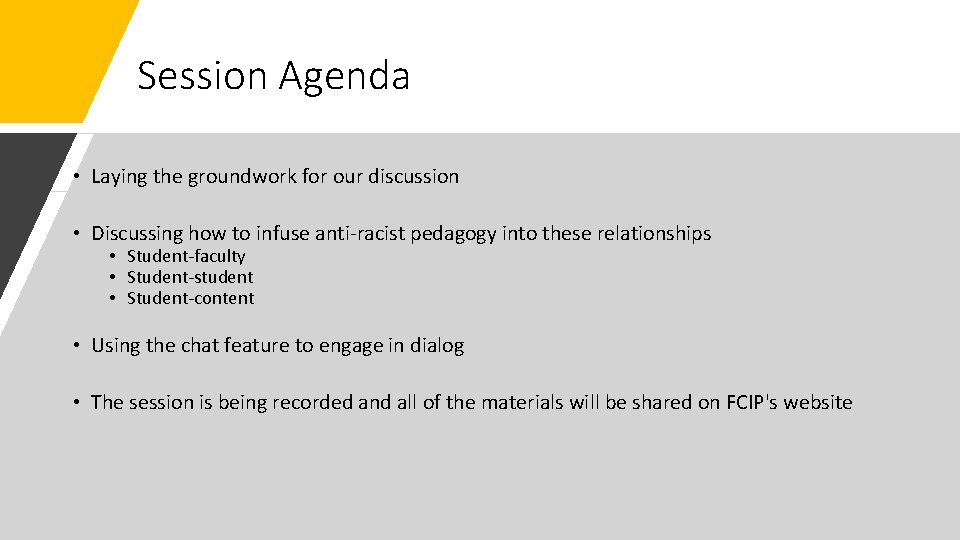 Session Agenda

• Laying the groundwork for our discussion

• Discussing how to infuse anti-racist pedagogy into these relationships
  • Student-faculty
  • Student-student
  • Student-content

• Using the chat feature to engage in dialog

• The session is being recorded and all of the materials will be shared on FCIP's website